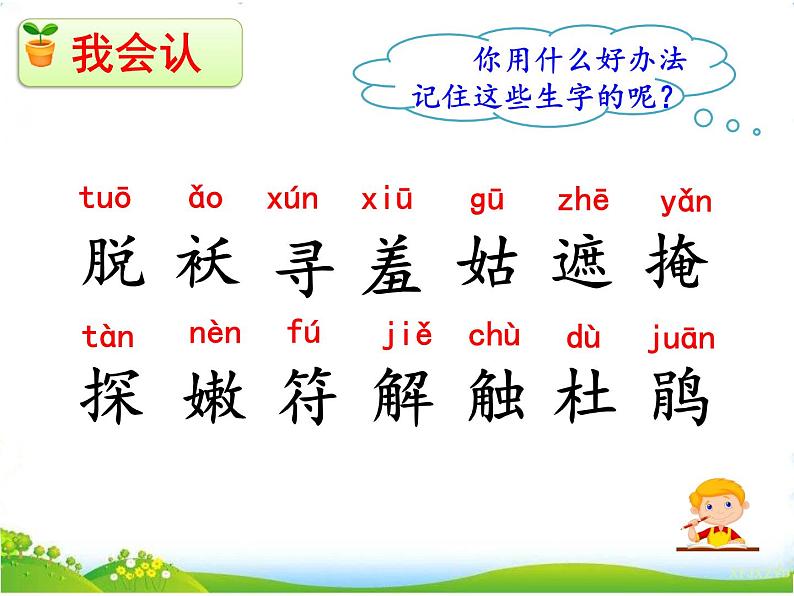 我会认

你用什么好办法记住这些生字的呢？

tuō ǎo xún xiū gū zhē yǎn
脱 袄 寻 羞 姑 遮 掩

tàn nèn fú jiě chù dù juān
探 嫩 符 解 触 杜 鹃